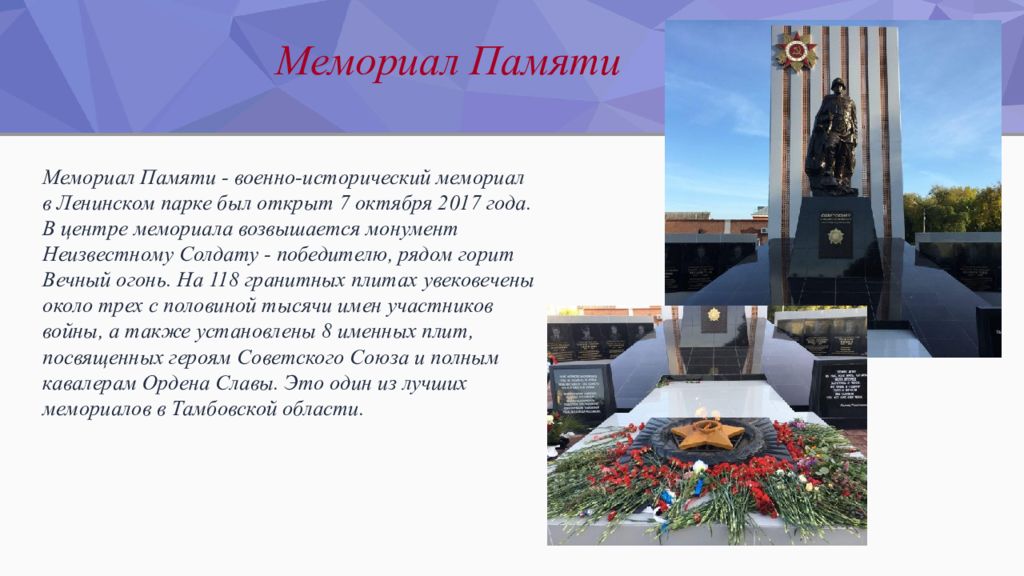 Мемориал Памяти

Мемориал Памяти - военно-исторический мемориал в Ленинском парке был открыт 7 октября 2017 года. В центре мемориала возвышается монумент Неизвестному Солдату - победителю, рядом горит Вечный огонь. На 118 гранитных плитах увековечены около трех с половиной тысячи имен участников войны, а также установлены 8 именных плит, посвященных героям Советского Союза и полным кавалерам Ордена Славы. Это один из лучших мемориалов в Тамбовской области.